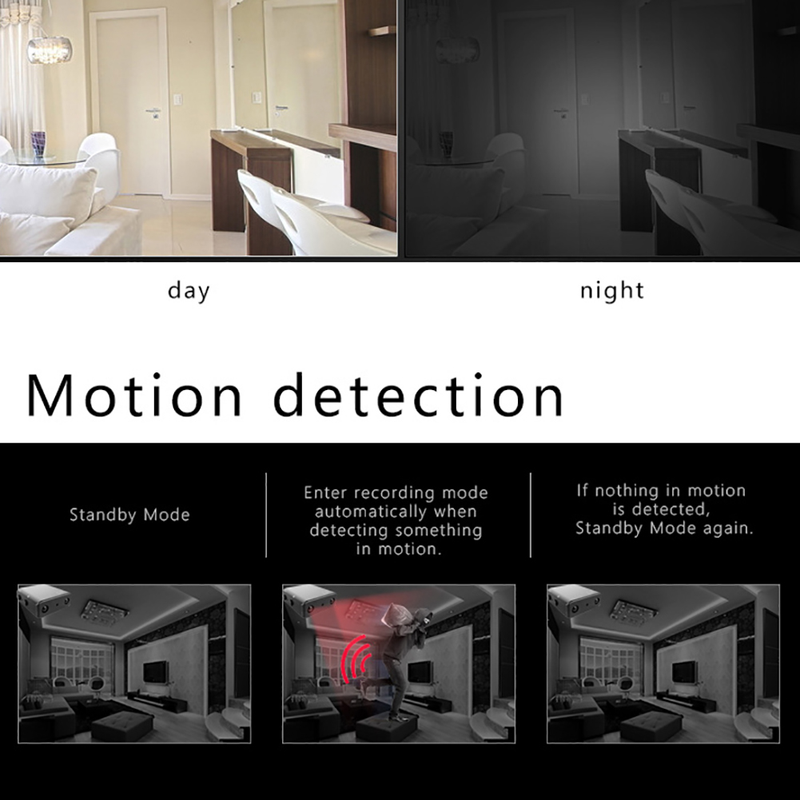 day

night

Motion detection

Standby Mode

Enter recording mode automatically when detecting something in motion.

If nothing in motion is detected, Standby Mode again.